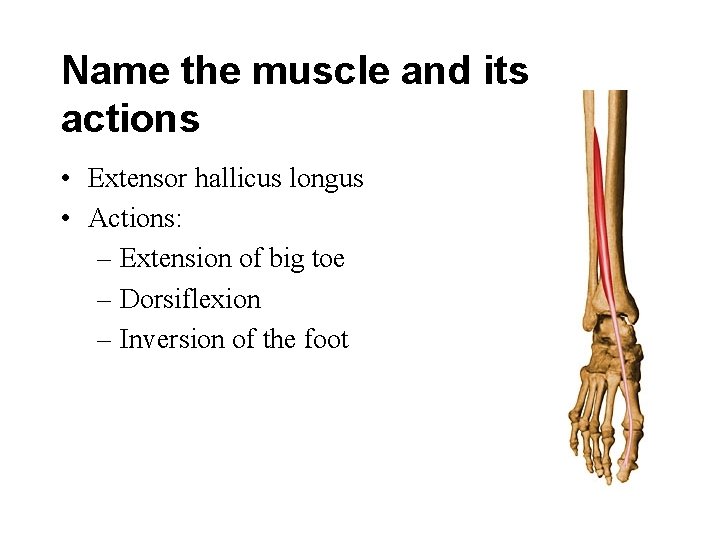 Name the muscle and its actions

• Extensor hallicus longus
• Actions:
– Extension of big toe
– Dorsiflexion
– Inversion of the foot